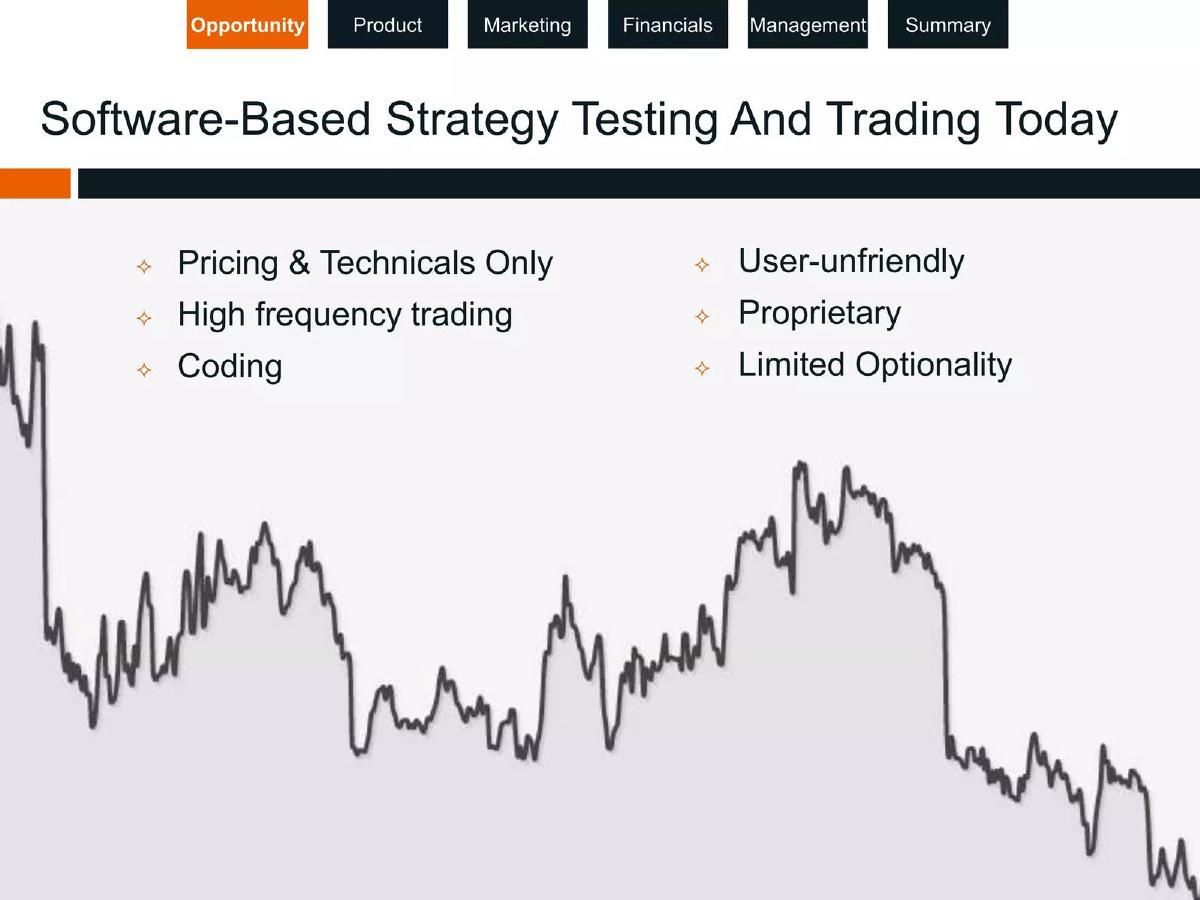 Opportunity Product Marketing Financials Management Summary

Software-Based Strategy Testing And Trading Today

✧ Pricing & Technicals Only
✧ High frequency trading
✧ Coding

✧ User-unfriendly
✧ Proprietary
✧ Limited Optionality